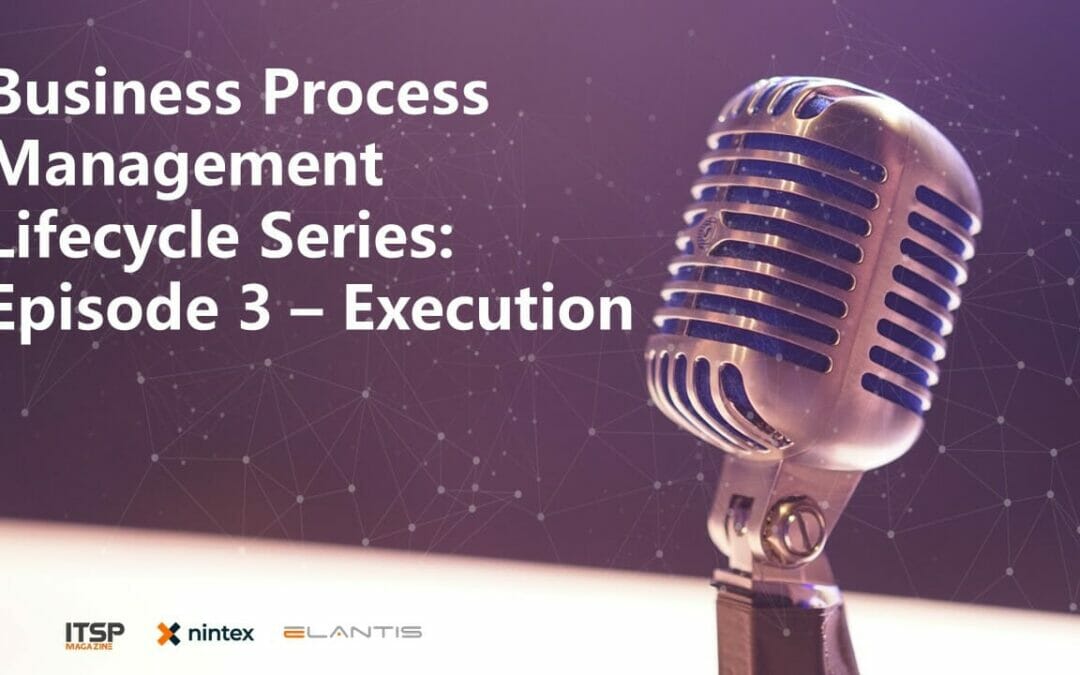 Business Process Management Lifecycle Series: Episode 3 – Execution

ITSP MAGAZINE

nintex

ELANTIS